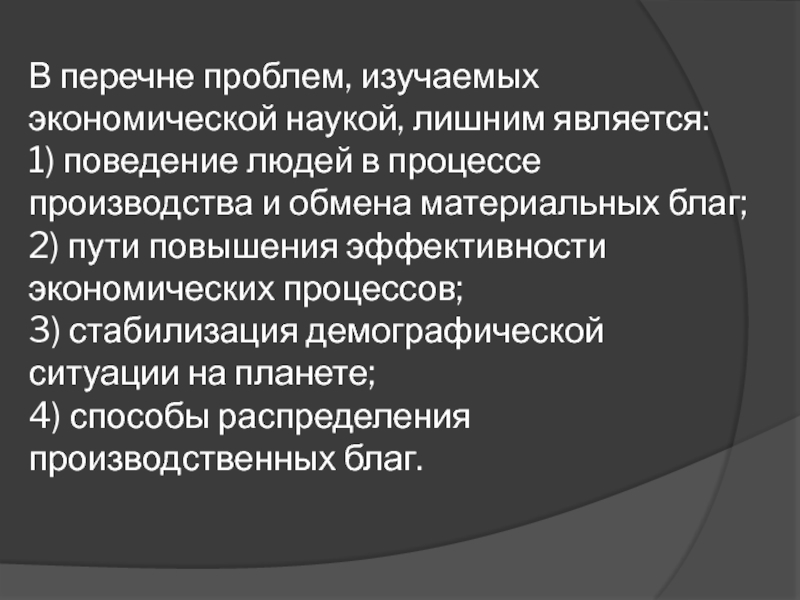 В перечне проблем, изучаемых экономической наукой, лишним является:
1) поведение людей в процессе производства и обмена материальных благ;
2) пути повышения эффективности экономических процессов;
3) стабилизация демографической ситуации на планете;
4) способы распределения производственных благ.